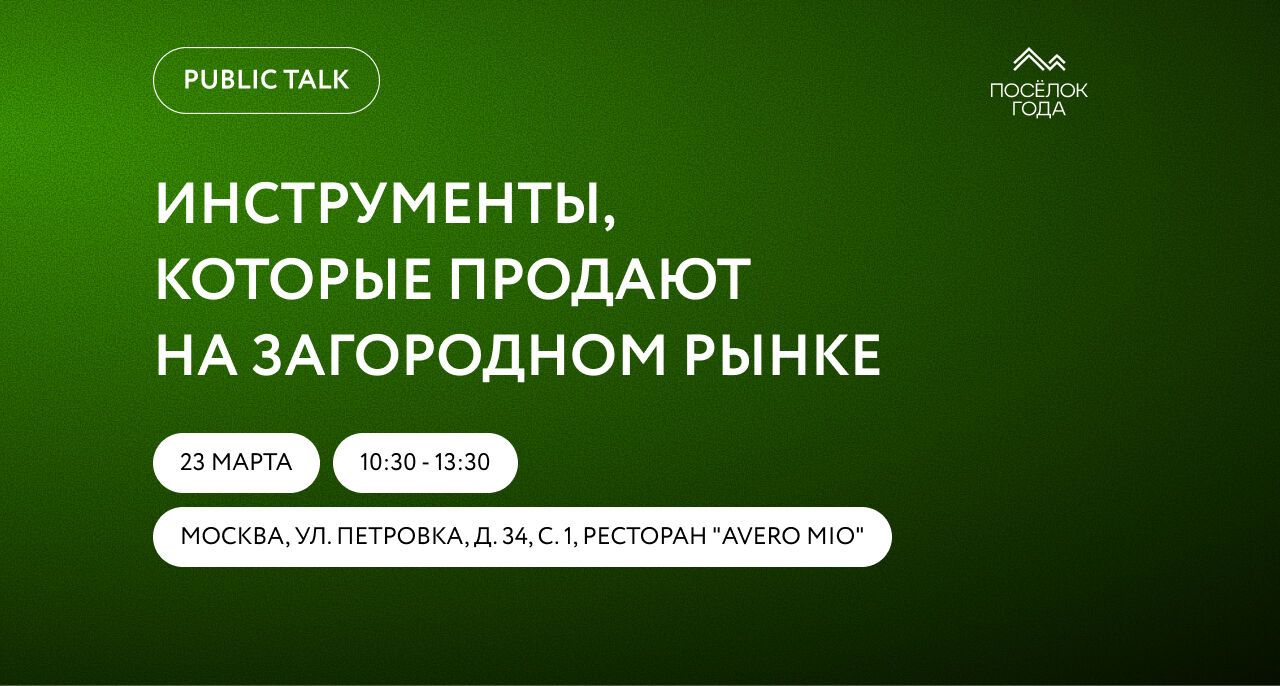 PUBLIC TALK

ПОСЁЛОК ГОДА

ИНСТРУМЕНТЫ, КОТОРЫЕ ПРОДАЮТ НА ЗАГОРОДНОМ РЫНКЕ

23 МАРТА

10:30 - 13:30

МОСКВА, УЛ. ПЕТРОВКА, Д. 34, С. 1, РЕСТОРАН "AVERO MIO"